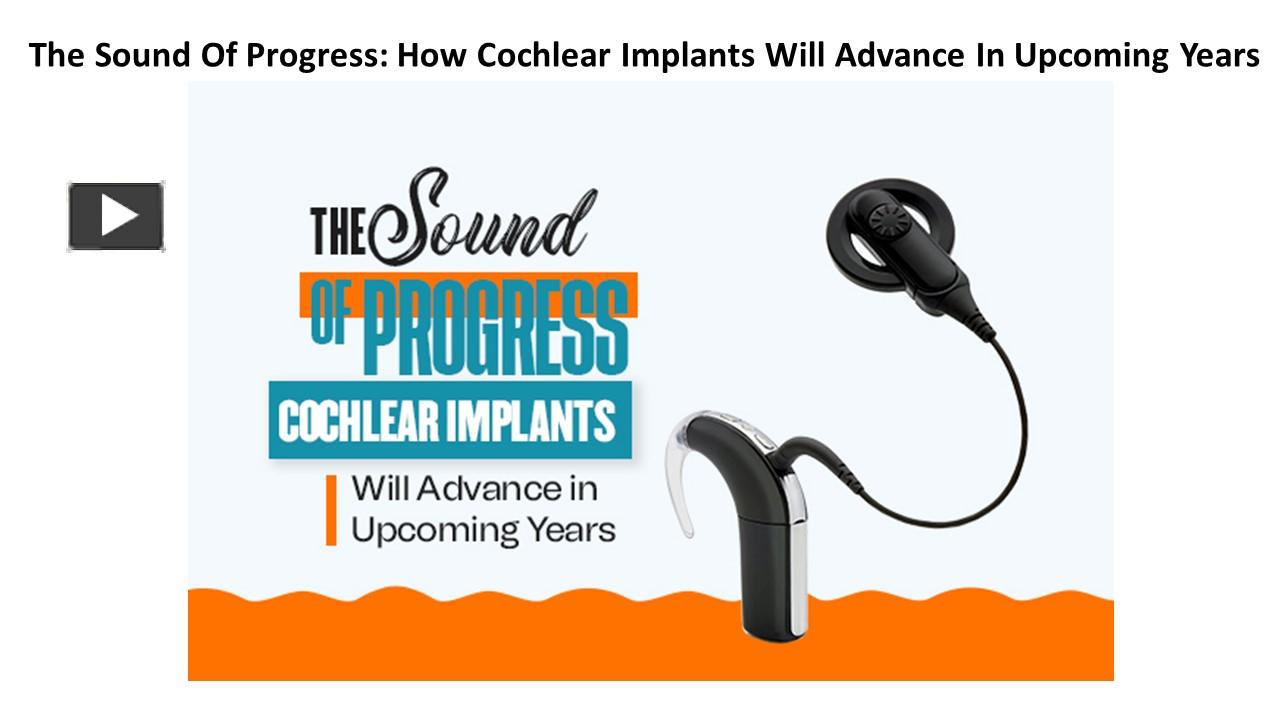 The Sound Of Progress: How Cochlear Implants Will Advance In Upcoming Years

THE Sound OF PROGRESS

COCHLEAR IMPLANTS

Will Advance in Upcoming Years